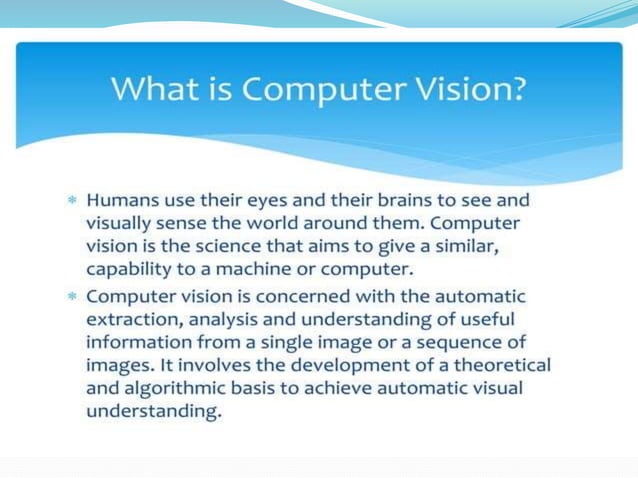 What is Computer Vision?

* Humans use their eyes and their brains to see and visually sense the world around them. Computer vision is the science that aims to give a similar, capability to a machine or computer.

* Computer vision is concerned with the automatic extraction, analysis and understanding of useful information from a single image or a sequence of images. It involves the development of a theoretical and algorithmic basis to achieve automatic visual understanding.